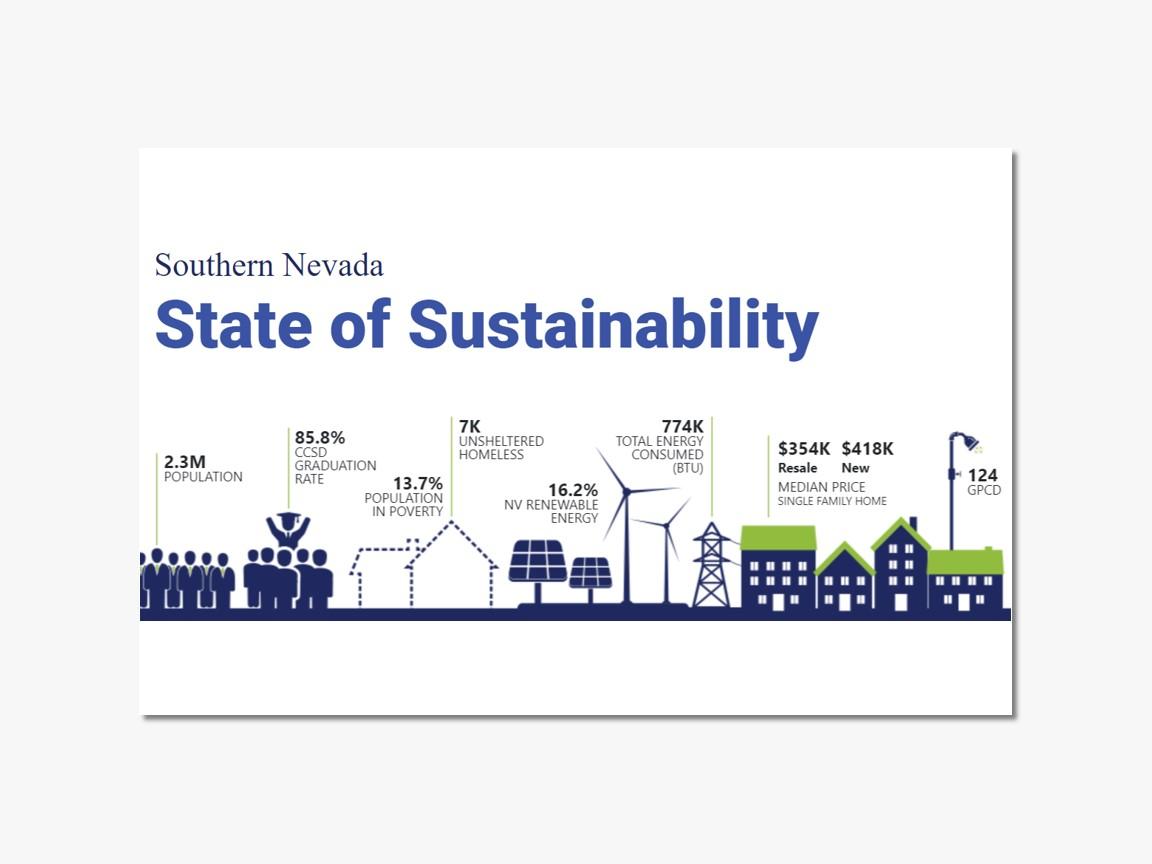 Southern Nevada

State of Sustainability

2.3M
POPULATION

85.8%
CCSD
GRADUATION
RATE

13.7%
POPULATION
IN POVERTY

7K
UNSHELTERED
HOMELESS

16.2%
NV RENEWABLE
ENERGY

774K
TOTAL ENERGY
CONSUMED
(BTU)

$354K
Resale

$418K
New

MEDIAN PRICE
SINGLE FAMILY HOME

124
GPCD